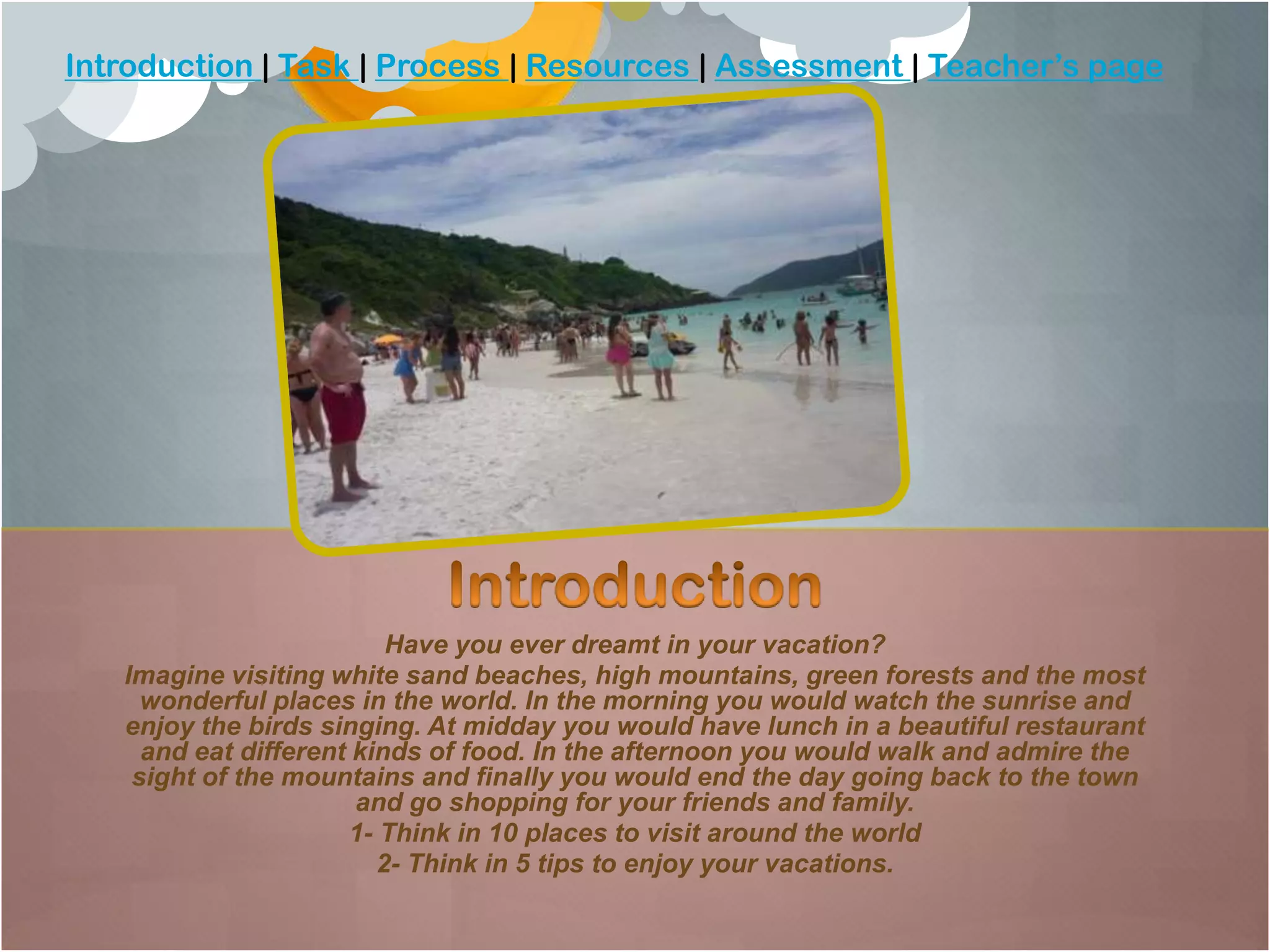 Introduction | Task | Process | Resources | Assessment | Teacher's page

Introduction

Have you ever dreamt in your vacation?
Imagine visiting white sand beaches, high mountains, green forests and the most wonderful places in the world. In the morning you would watch the sunrise and enjoy the birds singing. At midday you would have lunch in a beautiful restaurant and eat different kinds of food. In the afternoon you would walk and admire the sight of the mountains and finally you would end the day going back to the town and go shopping for your friends and family.

1- Think in 10 places to visit around the world

2- Think in 5 tips to enjoy your vacations.